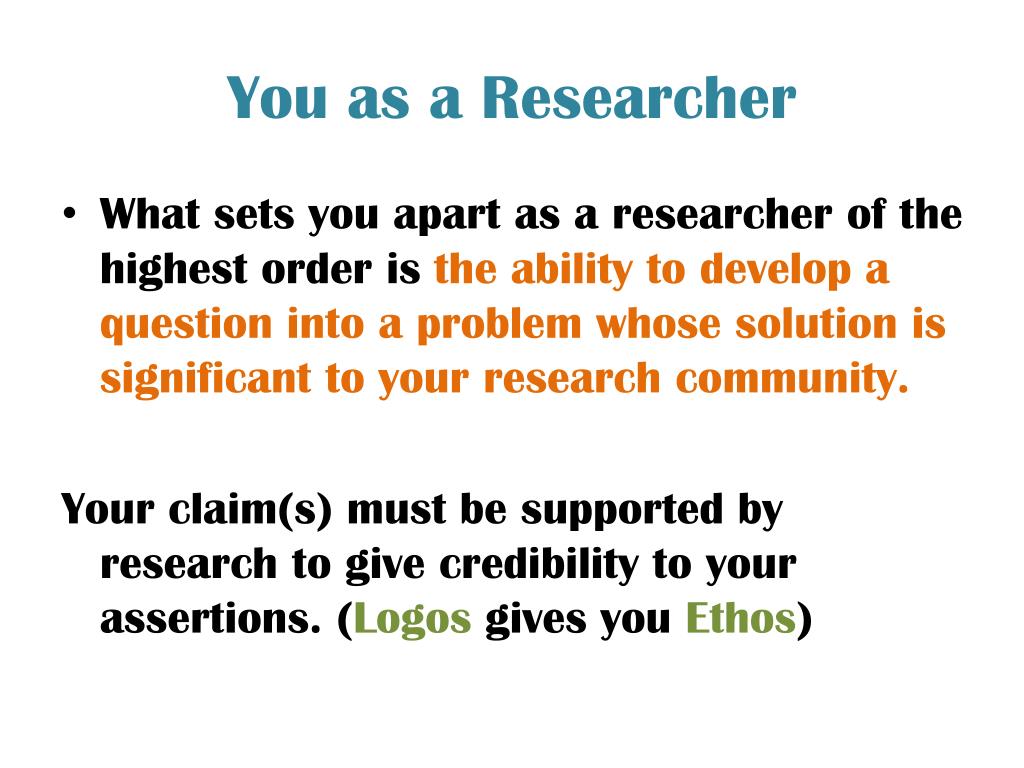 You as a Researcher

• What sets you apart as a researcher of the highest order is the ability to develop a question into a problem whose solution is significant to your research community.

Your claim(s) must be supported by research to give credibility to your assertions. (Logos gives you Ethos)